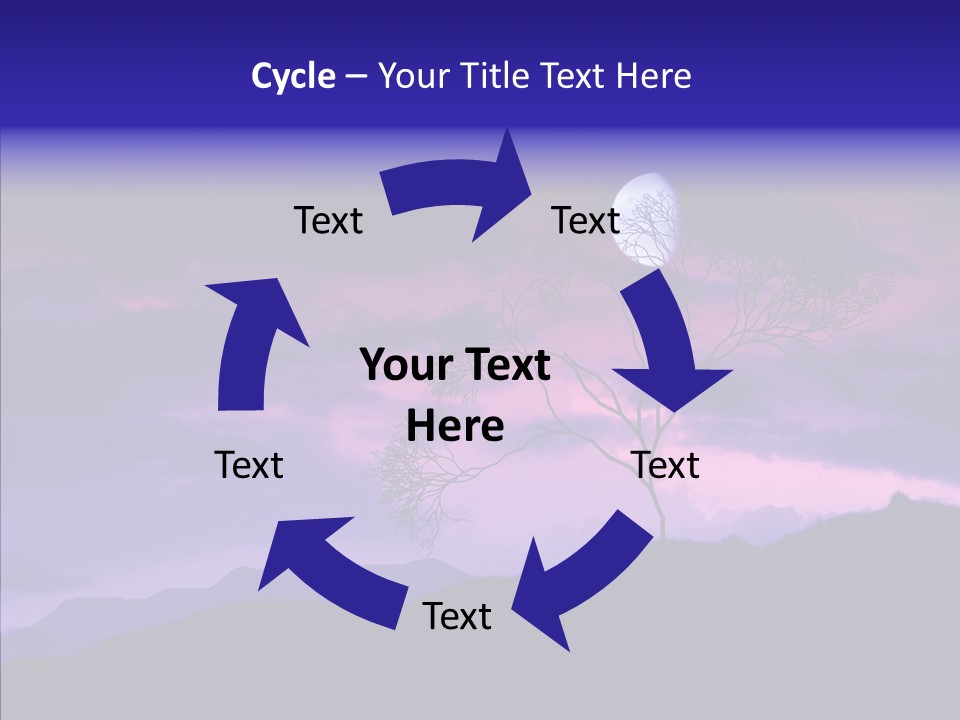 Cycle – Your Title Text Here

Text

Text

Your Text Here

Text

Text

Text